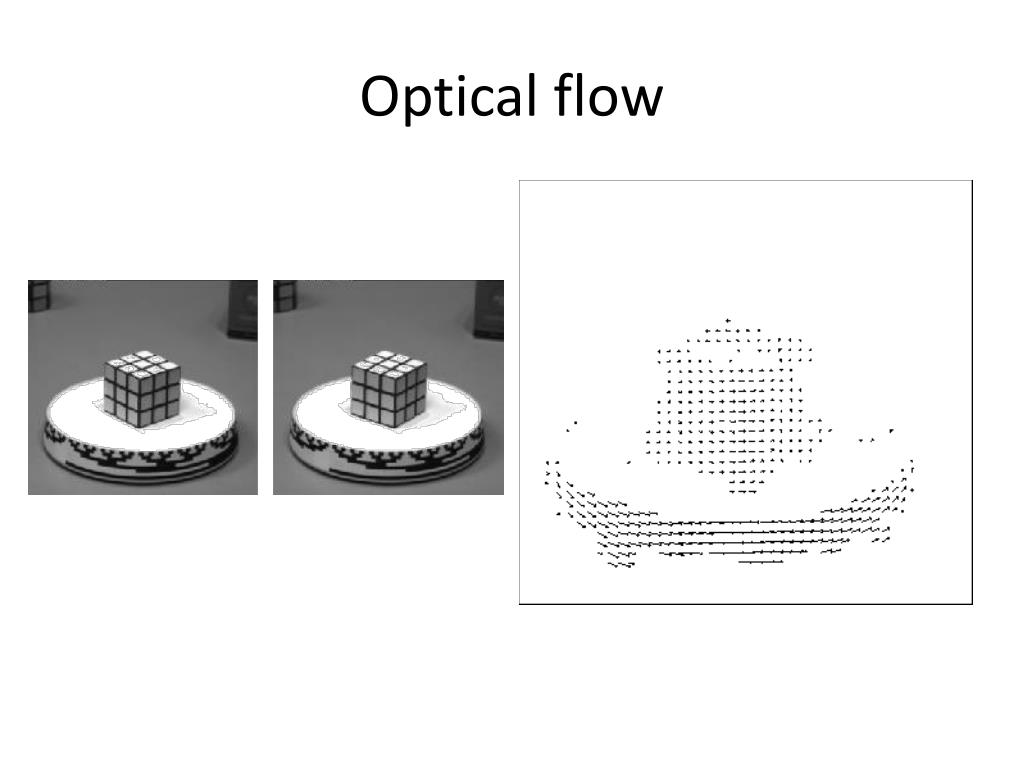 Optical flow